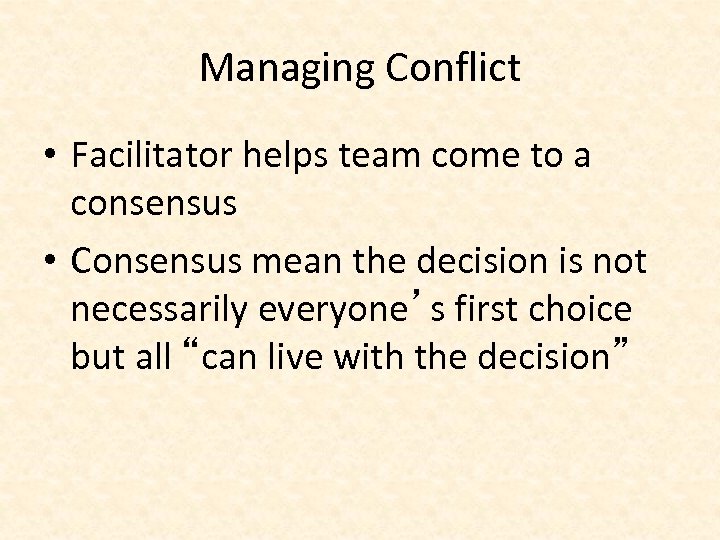 Managing Conflict

• Facilitator helps team come to a consensus

• Consensus mean the decision is not necessarily everyone’s first choice but all “can live with the decision”